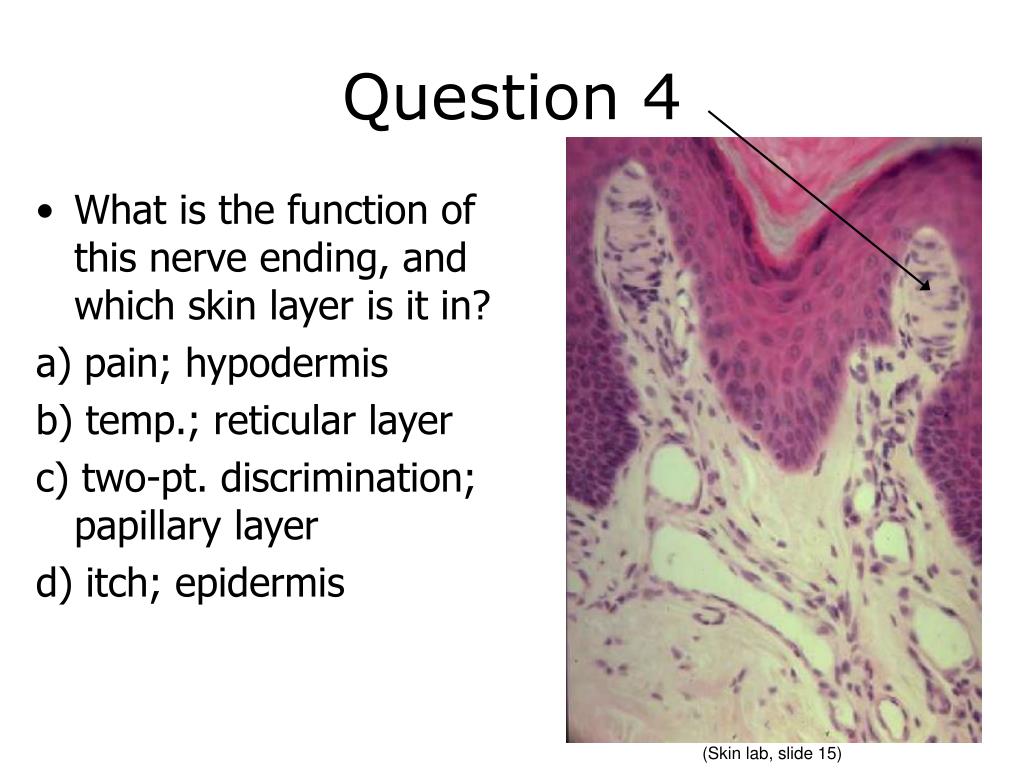 Question 4

• What is the function of this nerve ending, and which skin layer is it in?

a) pain; hypodermis

b) temp.; reticular layer

c) two-pt. discrimination; papillary layer

d) itch; epidermis

(Skin lab, slide 15)